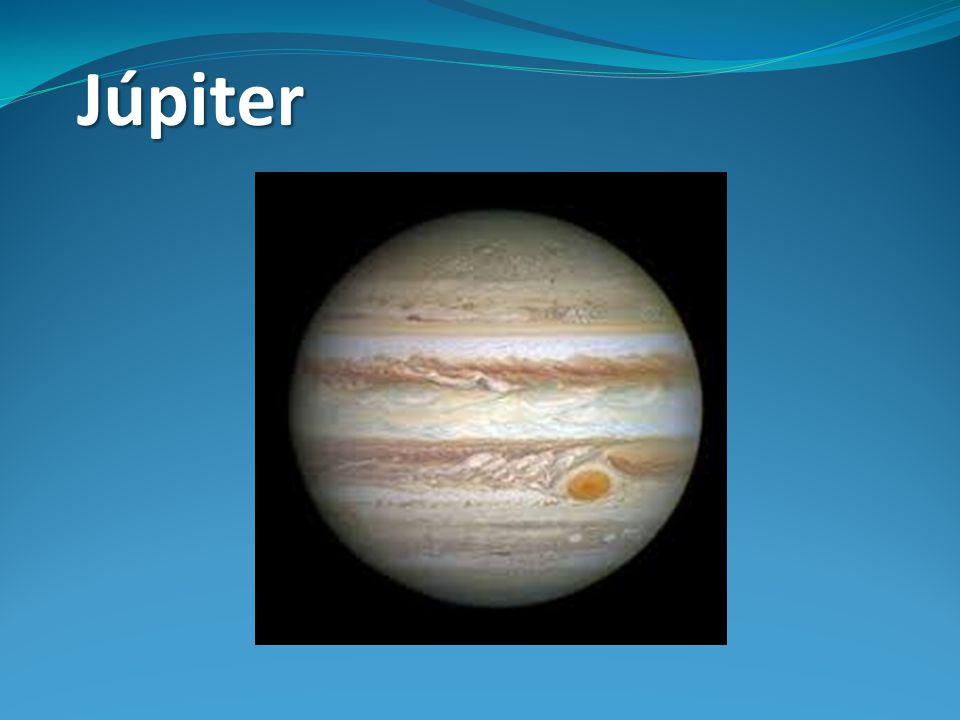 Júpiter